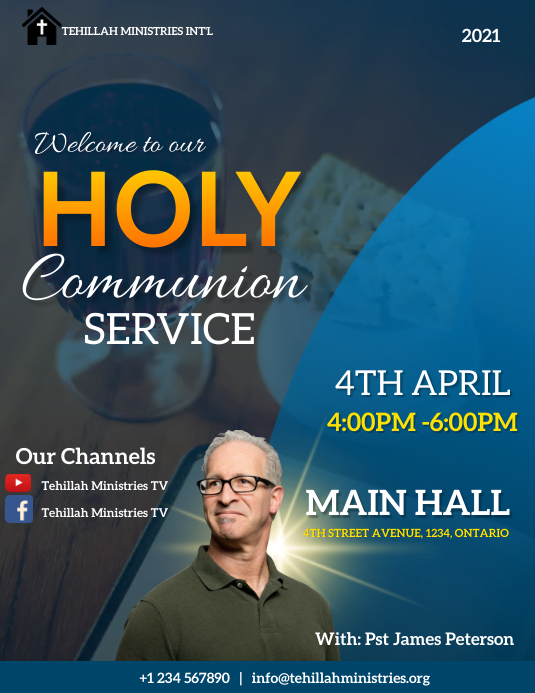 TEHILLAH MINISTRIES INT'L

2021

Welcome to our

HOLY

Communion

SERVICE

4TH APRIL

4:00PM -6:00PM

Our Channels

Tehillah Ministries TV

Tehillah Ministries TV

MAIN HALL

4TH STREET AVENUE, 1234, ONTARIO

With: Pst James Peterson

+1 234 567890 | info@tehillahministries.org